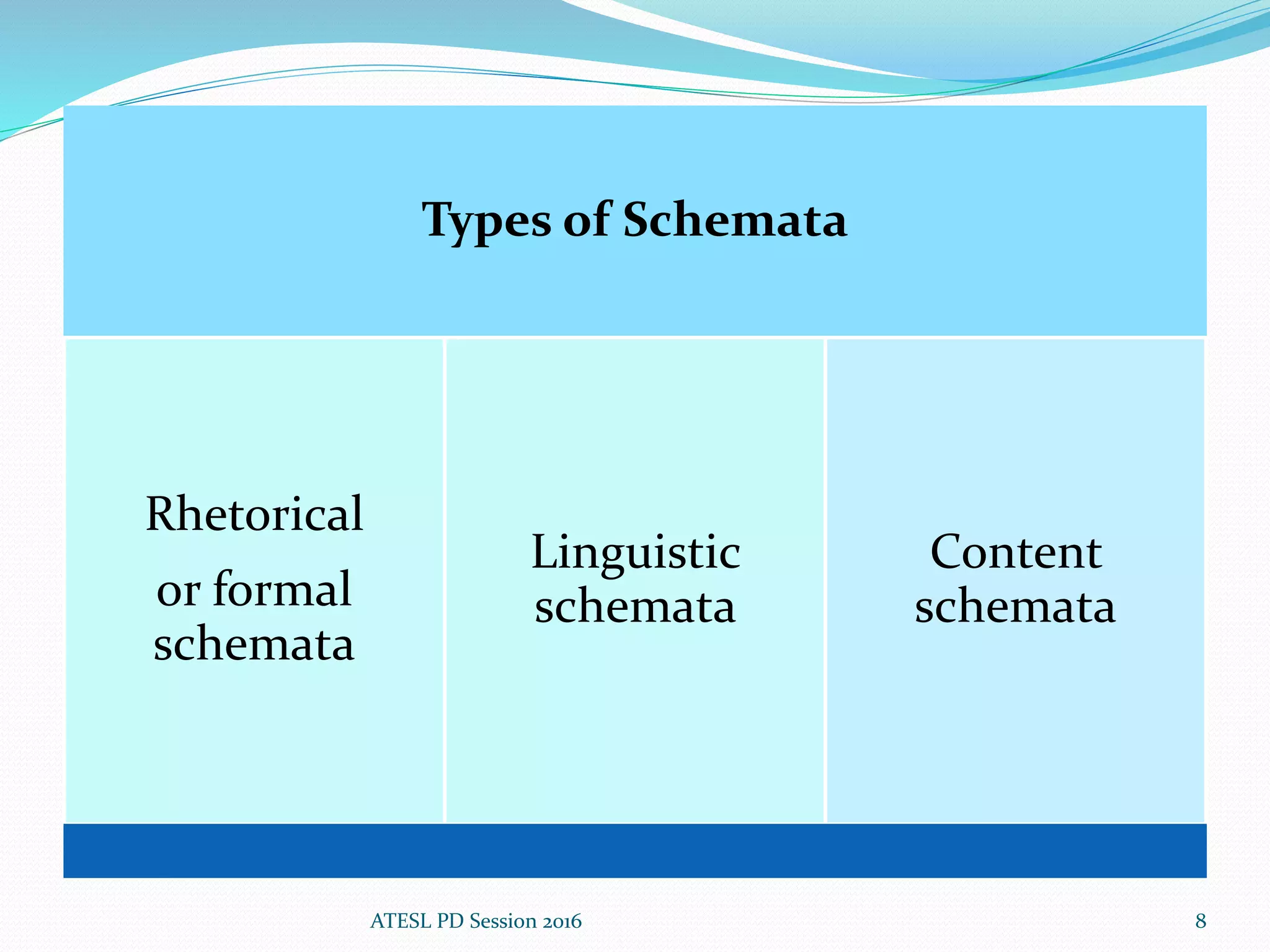 Types of Schemata

Rhetorical or formal schemata

Linguistic schemata

Content schemata

ATESL PD Session 2016

8